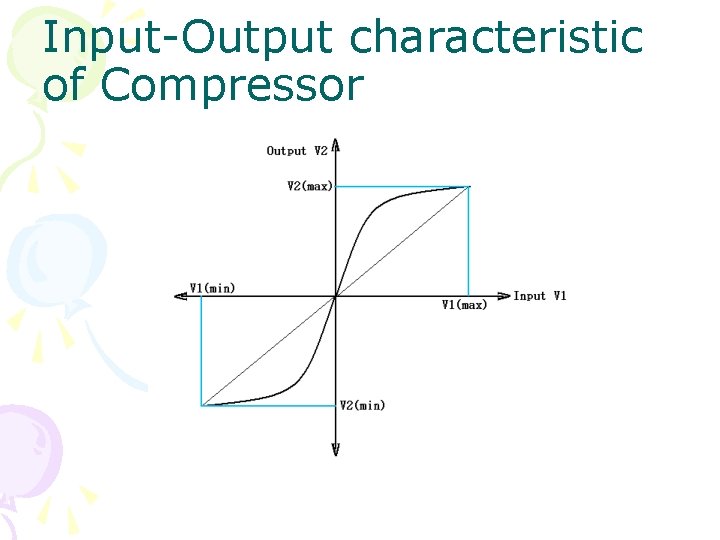 Input-Output characteristic of Compressor

Output V2
V2(max)
V1(min)
Input V1
V1(max)
V2(min)